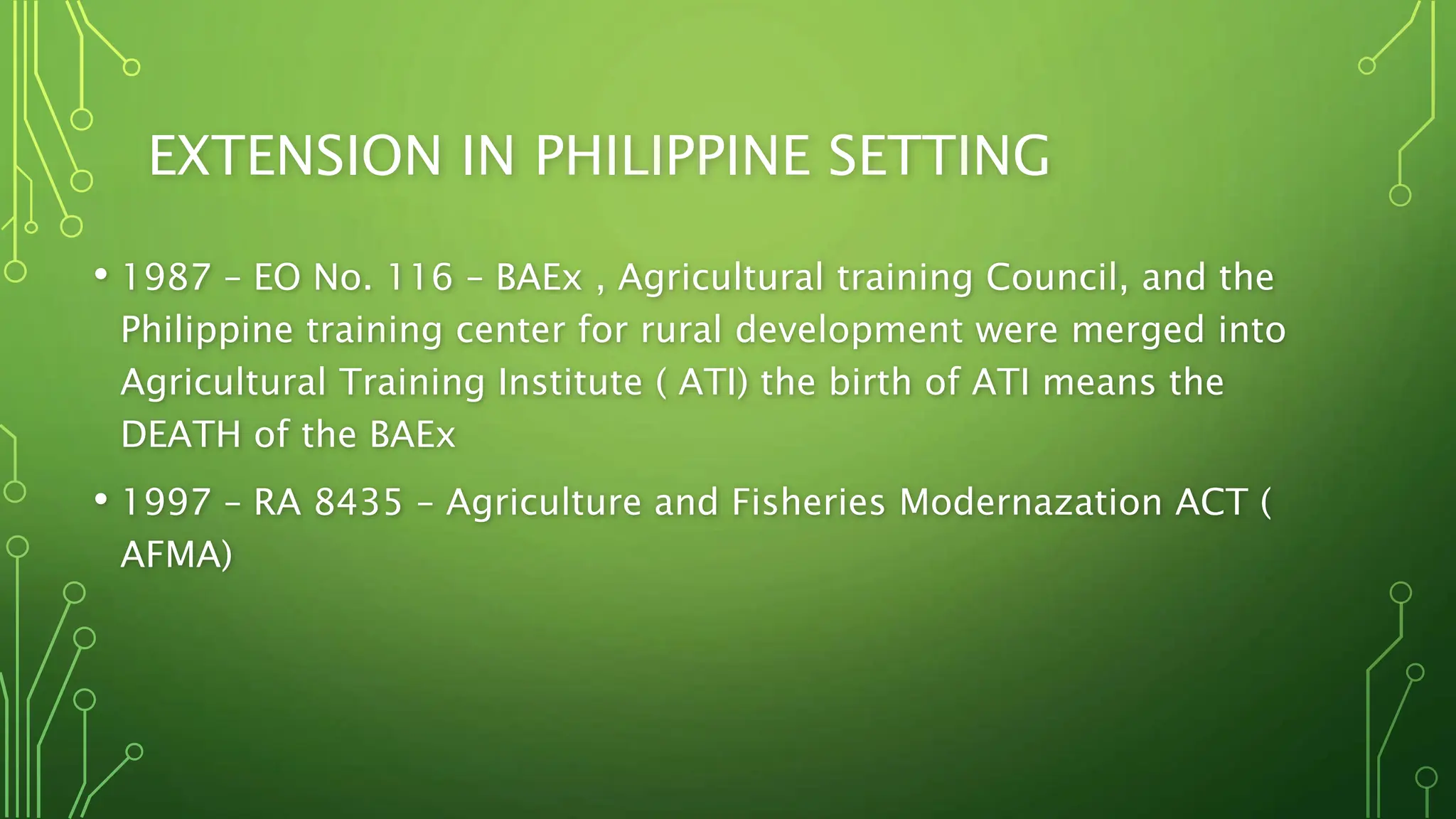 EXTENSION IN PHILIPPINE SETTING

• 1987 – EO No. 116 – BAEx , Agricultural training Council, and the Philippine training center for rural development were merged into Agricultural Training Institute ( ATI) the birth of ATI means the DEATH of the BAEx

• 1997 – RA 8435 – Agriculture and Fisheries Modernazation ACT ( AFMA)